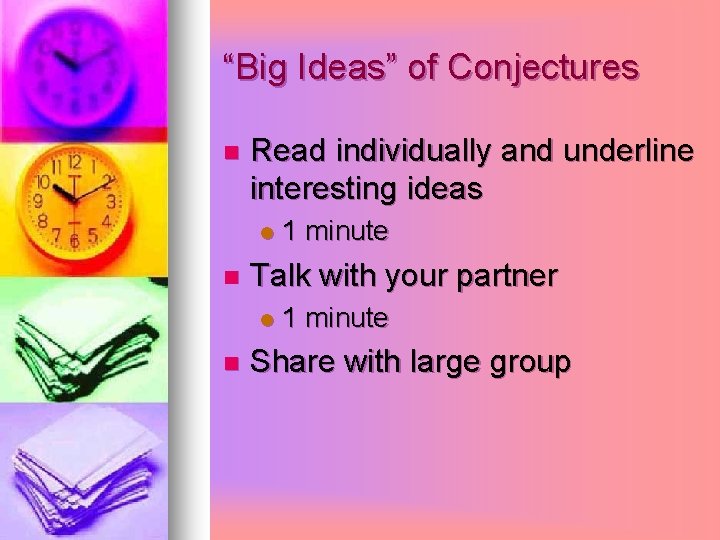 “Big Ideas” of Conjectures

- Read individually and underline interesting ideas
  - 1 minute
- Talk with your partner
  - 1 minute
- Share with large group